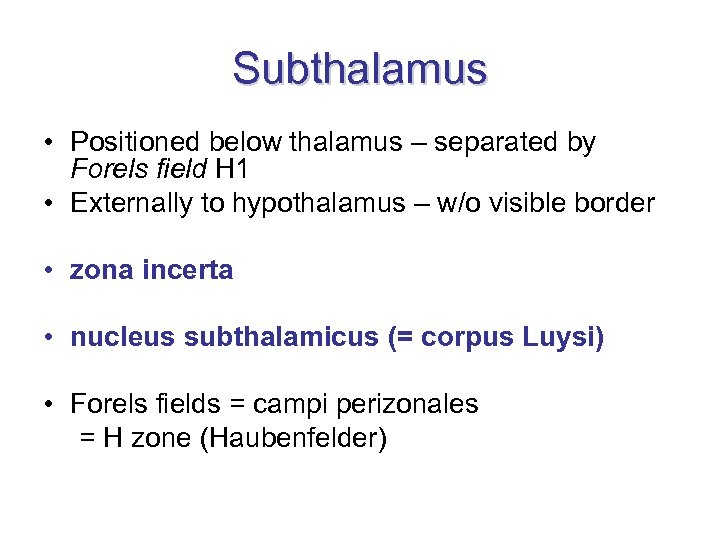 Subthalamus

• Positioned below thalamus – separated by Forels field H1
• Externally to hypothalamus – w/o visible border

• zona incerta

• nucleus subthalamicus (= corpus Luysi)

• Forels fields = campi perizonales
= H zone (Haubenfelder)